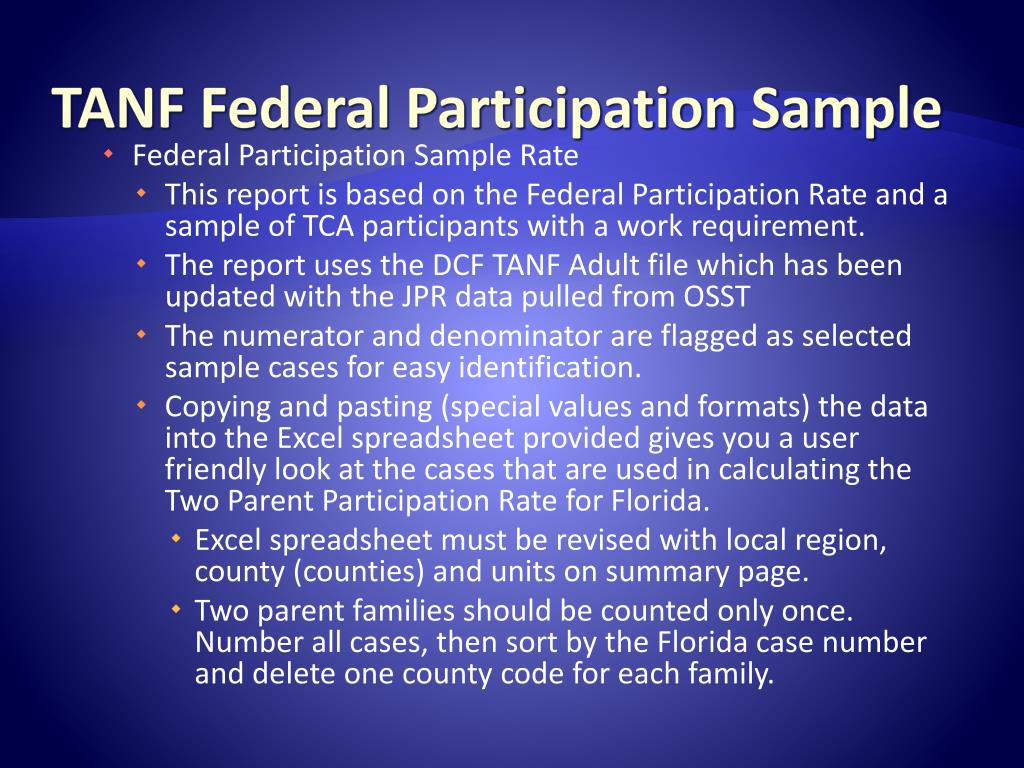 TANF Federal Participation Sample

Federal Participation Sample Rate

This report is based on the Federal Participation Rate and a sample of TCA participants with a work requirement.

The report uses the DCF TANF Adult file which has been updated with the JPR data pulled from OSST

The numerator and denominator are flagged as selected sample cases for easy identification.

Copying and pasting (special values and formats) the data into the Excel spreadsheet provided gives you a user friendly look at the cases that are used in calculating the Two Parent Participation Rate for Florida.

Excel spreadsheet must be revised with local region, county (counties) and units on summary page.

Two parent families should be counted only once. Number all cases, then sort by the Florida case number and delete one county code for each family.